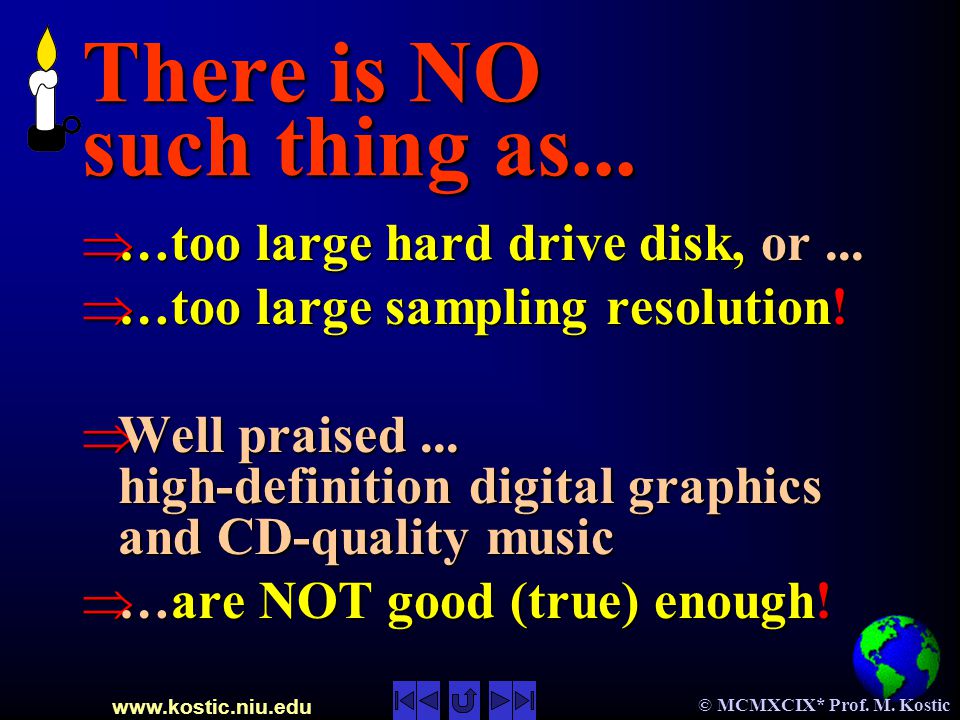 There is NO such thing as...

⇒…too large hard drive disk, or ...

⇒…too large sampling resolution!

⇒Well praised ... high-definition digital graphics and CD-quality music

⇒…are NOT good (true) enough!

www.kostic.niu.edu

© MCMXCIX* Prof. M. Kostic